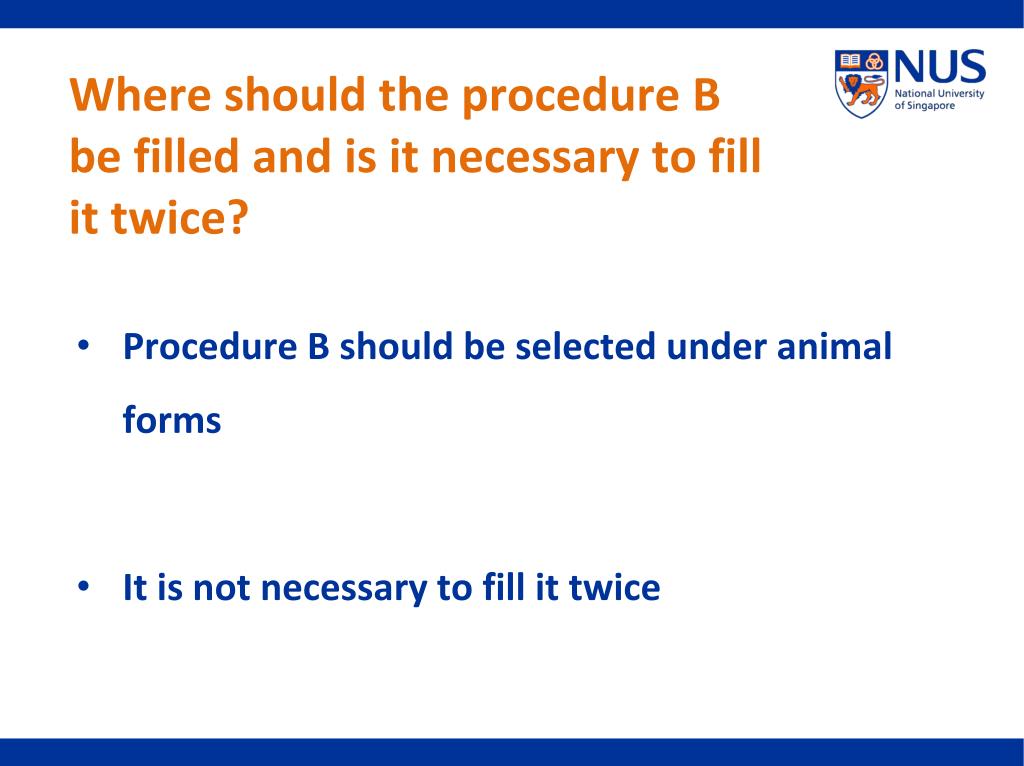 Where should the procedure B be filled and is it necessary to fill it twice?

NUS
National University of Singapore

• Procedure B should be selected under animal forms

• It is not necessary to fill it twice